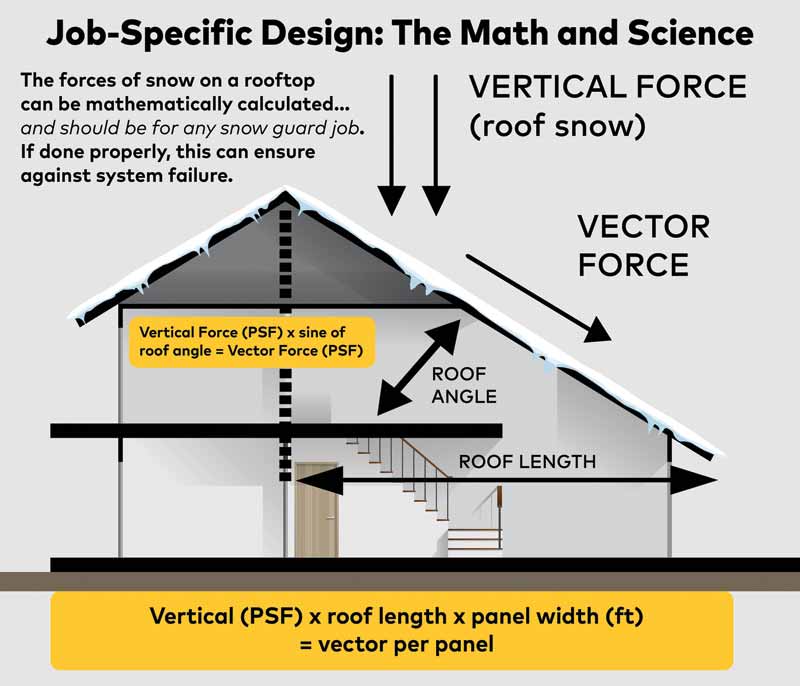 Job-Specific Design: The Math and Science

The forces of snow on a rooftop can be mathematically calculated... and should be for any snow guard job. If done properly, this can ensure against system failure.

VERTICAL FORCE (roof snow)

VECTOR FORCE

Vertical Force (PSF) x sine of roof angle = Vector Force (PSF)

ROOF ANGLE

ROOF LENGTH

Vertical (PSF) x roof length x panel width (ft) = vector per panel